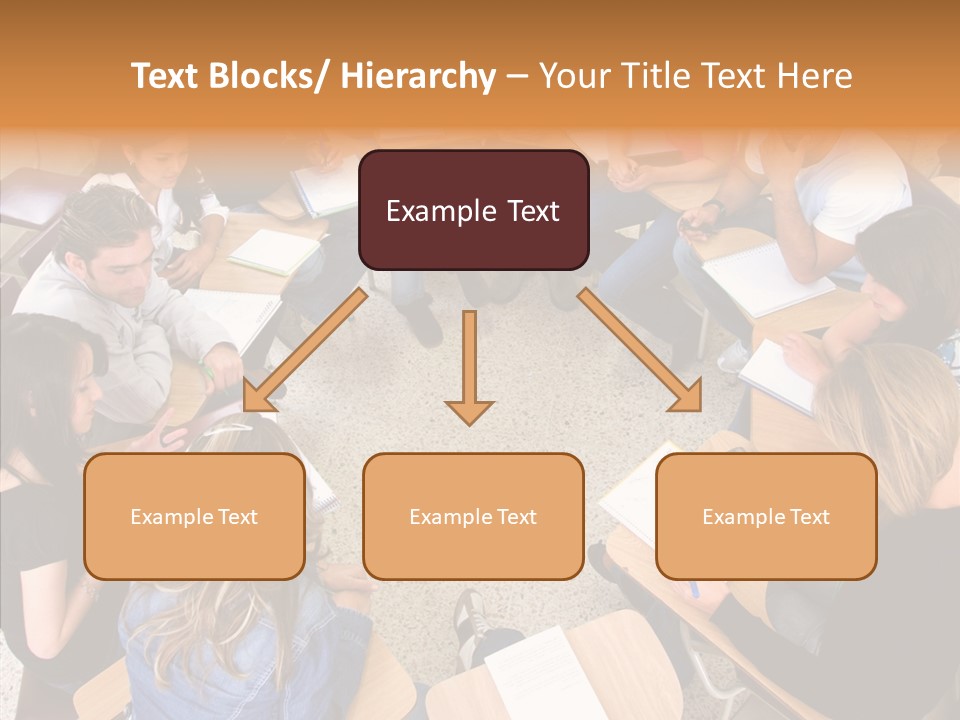 Text Blocks/ Hierarchy – Your Title Text Here

Example Text

Example Text

Example Text

Example Text